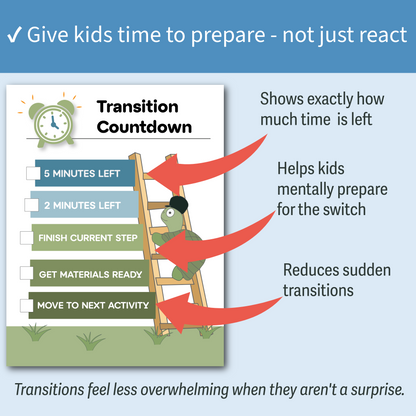 ✓ Give kids time to prepare - not just react

Transition Countdown

5 MINUTES LEFT

2 MINUTES LEFT

FINISH CURRENT STEP

GET MATERIALS READY

MOVE TO NEXT ACTIVITY

Shows exactly how much time is left

Helps kids mentally prepare for the switch

Reduces sudden transitions

Transitions feel less overwhelming when they aren't a surprise.